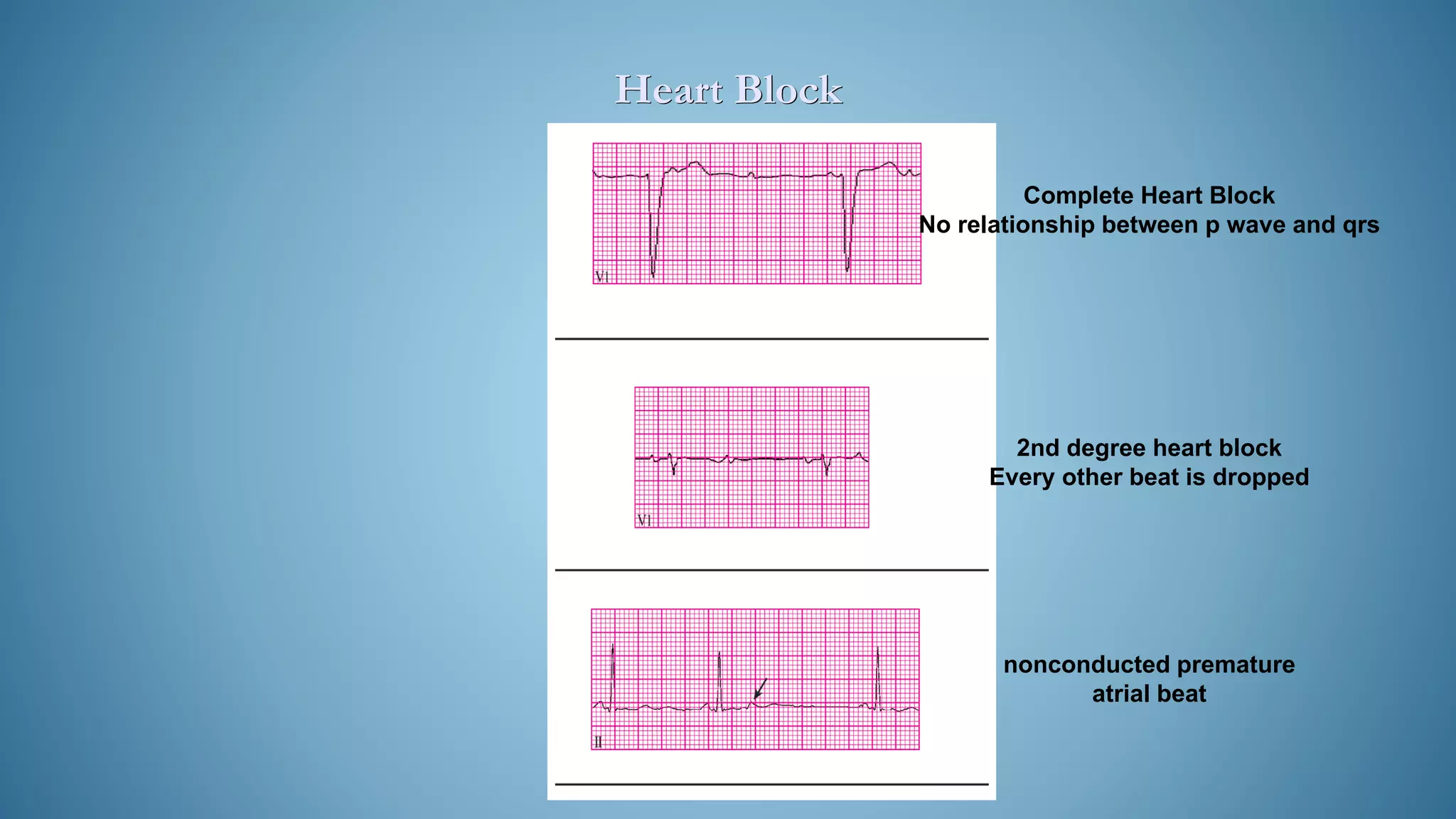 Heart Block

V1

Complete Heart Block
No relationship between p wave and qrs

V1

2nd degree heart block
Every other beat is dropped

II

nonconducted premature atrial beat